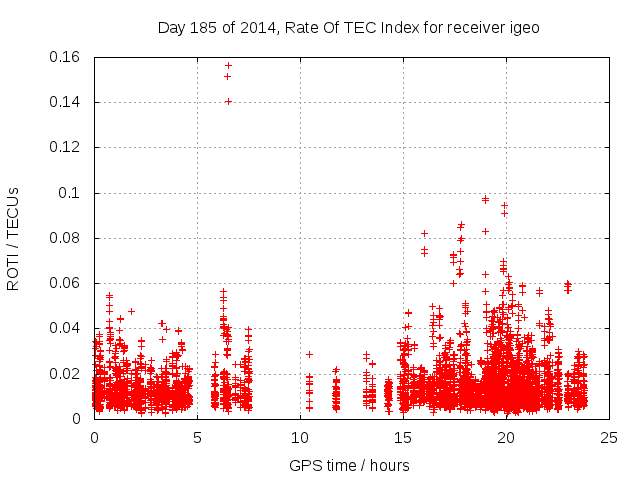 Day 185 of 2014, Rate Of TEC Index for receiver igeo

ROTI / TECUs

0.16
0.14
0.12
0.1
0.08
0.06
0.04
0.02
0

0
5
10
15
20
25

GPS time / hours